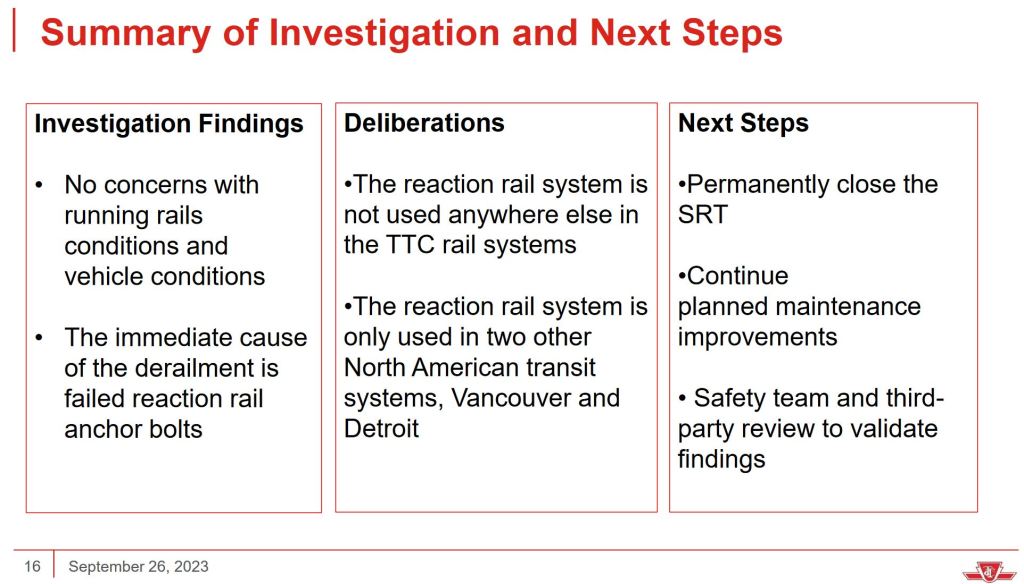 Summary of Investigation and Next Steps

Investigation Findings

• No concerns with running rails conditions and vehicle conditions

• The immediate cause of the derailment is failed reaction rail anchor bolts

Deliberations

•The reaction rail system is not used anywhere else in the TTC rail systems

•The reaction rail system is only used in two other North American transit systems, Vancouver and Detroit

Next Steps

•Permanently close the SRT

•Continue planned maintenance improvements

• Safety team and third-party review to validate findings

16 September 26, 2023